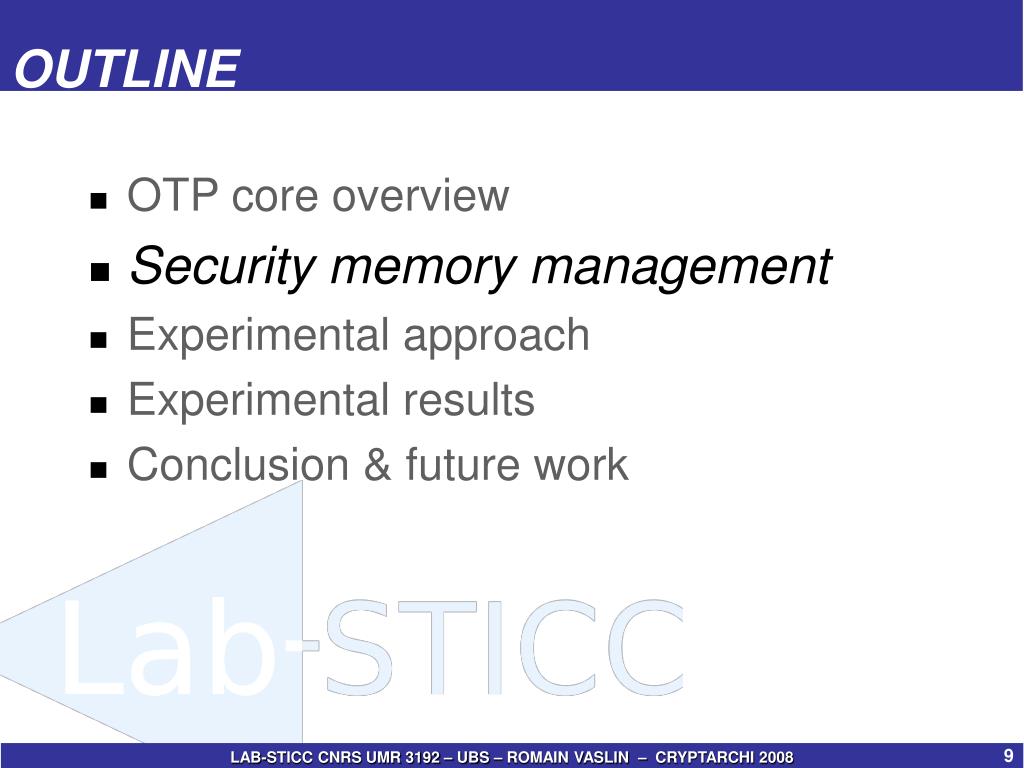 OUTLINE

- OTP core overview
- Security memory management
- Experimental approach
- Experimental results
- Conclusion & future work

Lab-STICC

LAB-STICC CNRS UMR 3192 – UBS – ROMAIN VASLIN – CRYPTARCHI 2008

9